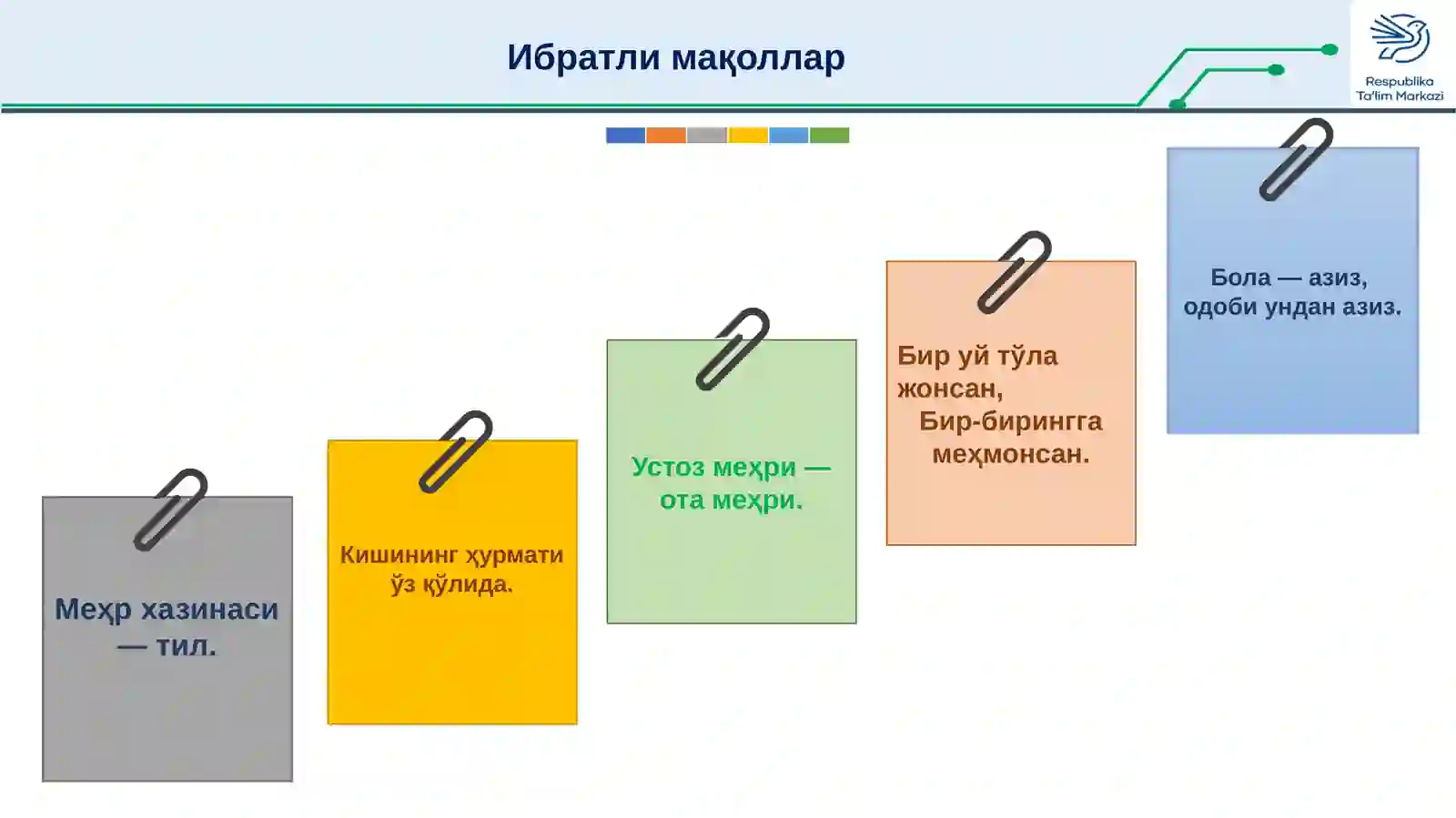 Ибратли мақоллар

Respublika Ta'lim Markazi

Меҳр хазинаси — тил.

Кишининг ҳурмати ўз қўлида.

Устоз меҳри — ота меҳри.

Бир уй тўла жонсан,
Бир-бирингга меҳмонсан.

Бола — азиз, одоби ундан азиз.